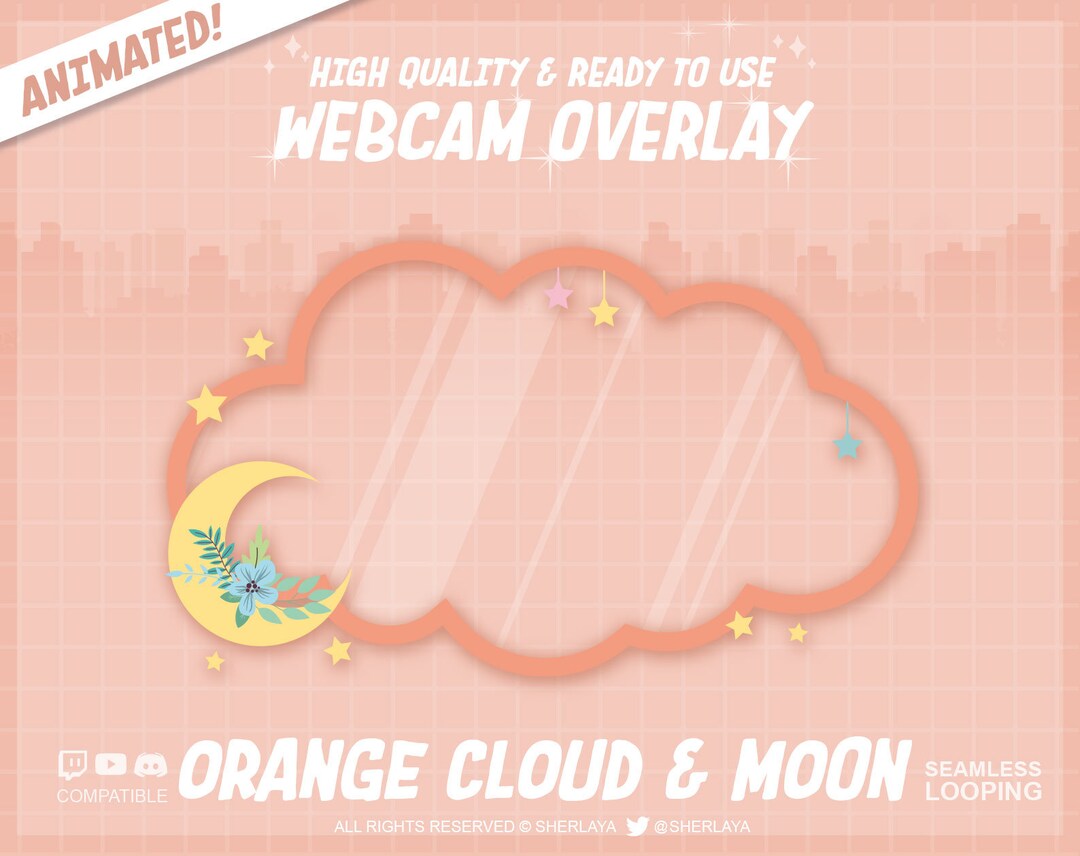 ANIMATED!

HIGH QUALITY & READY TO USE
WEBCAM OVERLAY

COMPATIBLE

ORANGE CLOUD & MOON

SEAMLESS LOOPING

ALL RIGHTS RESERVED © SHERLAYA @SHERLAYA